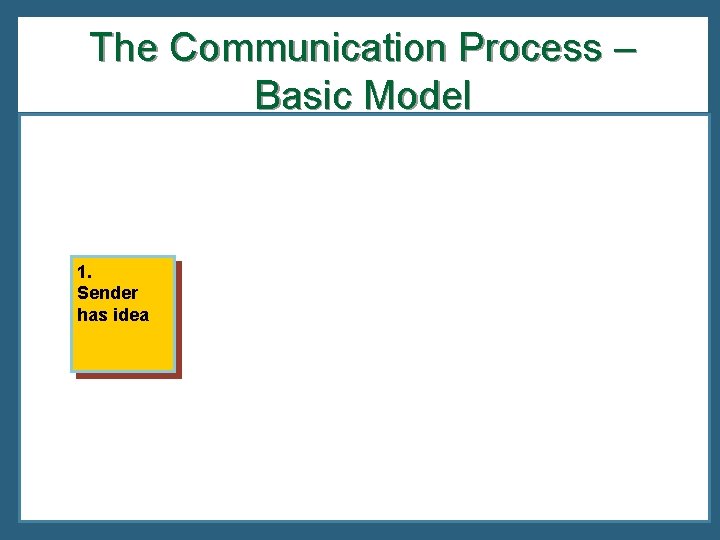 The Communication Process – Basic Model

1.
Sender has idea